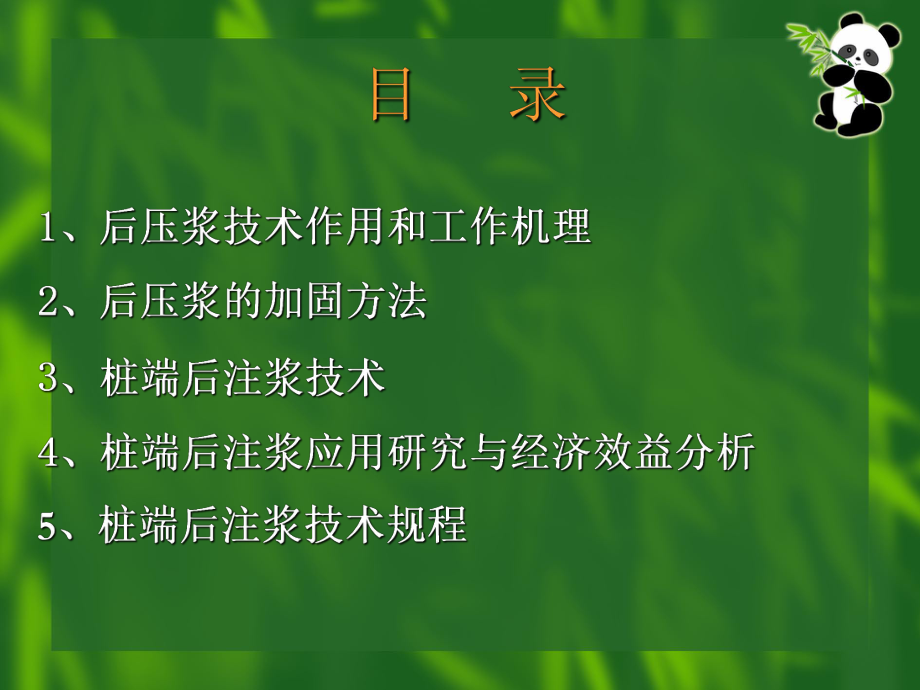 目　录

1、后压浆技术作用和工作机理

2、后压浆的加固方法

3、桩端后注浆技术

4、桩端后注浆应用研究与经济效益分析

5、桩端后注浆技术规程